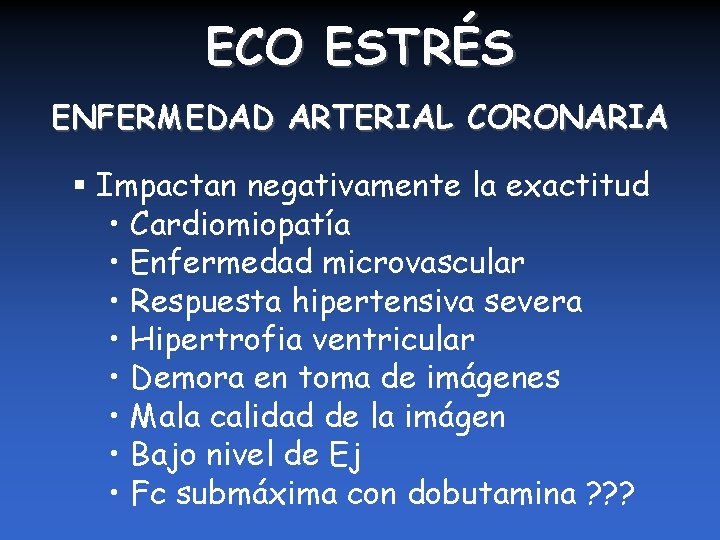 ECO ESTRÉS

ENFERMEDAD ARTERIAL CORONARIA

▪ Impactan negativamente la exactitud
• Cardiomiopatía
• Enfermedad microvascular
• Respuesta hipertensiva severa
• Hipertrofia ventricular
• Demora en toma de imágenes
• Mala calidad de la imágen
• Bajo nivel de Ej
• Fc submáxima con dobutamina ???